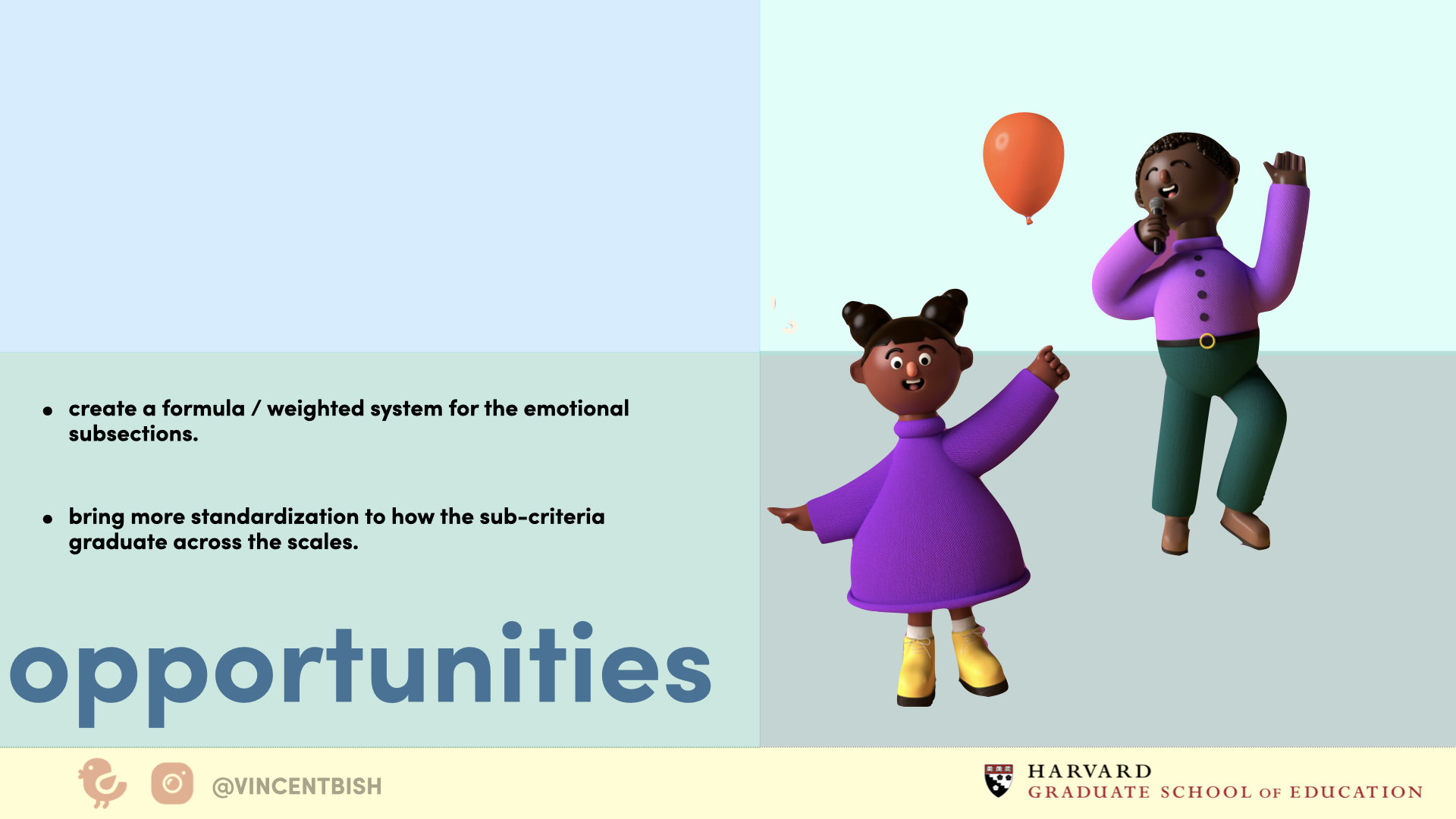 • create a formula / weighted system for the emotional subsections.

• bring more standardization to how the sub-criteria graduate across the scales.

opportunities

@VINCENTBISH

HARVARD
GRADUATE SCHOOL OF EDUCATION